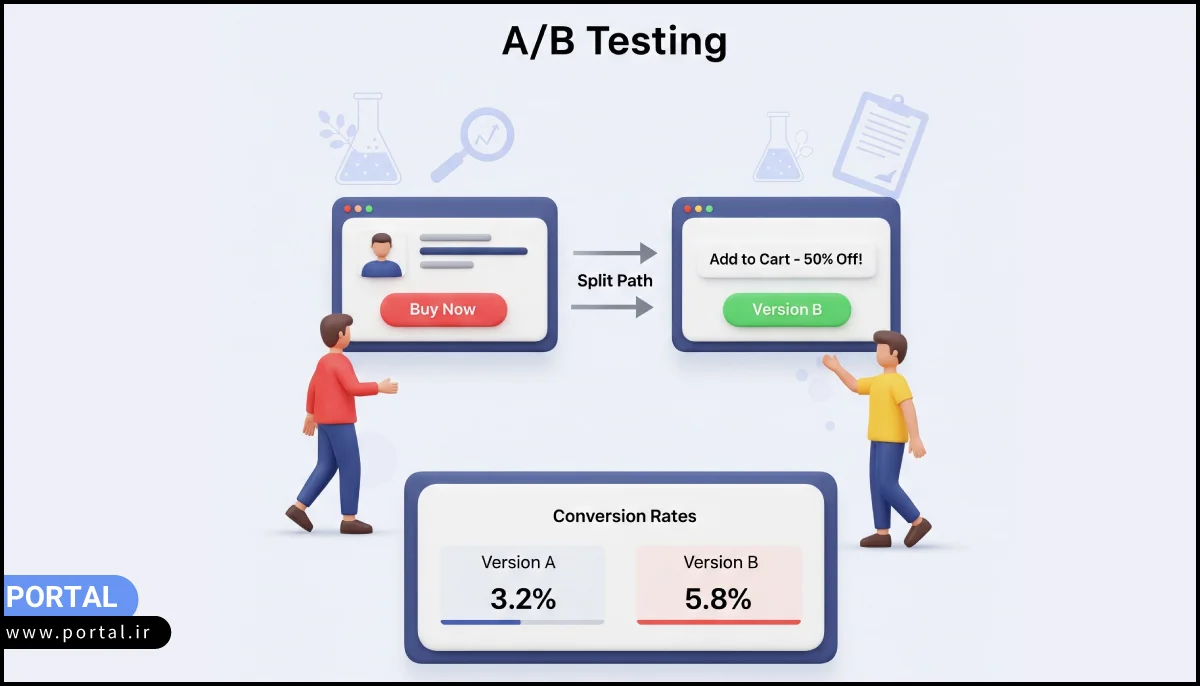 A/B Testing

Buy Now

Split Path

Add to Cart - 50% Off!

Version B

Conversion Rates

Version A
3.2%

Version B
5.8%

PORTAL
www.portal.ir